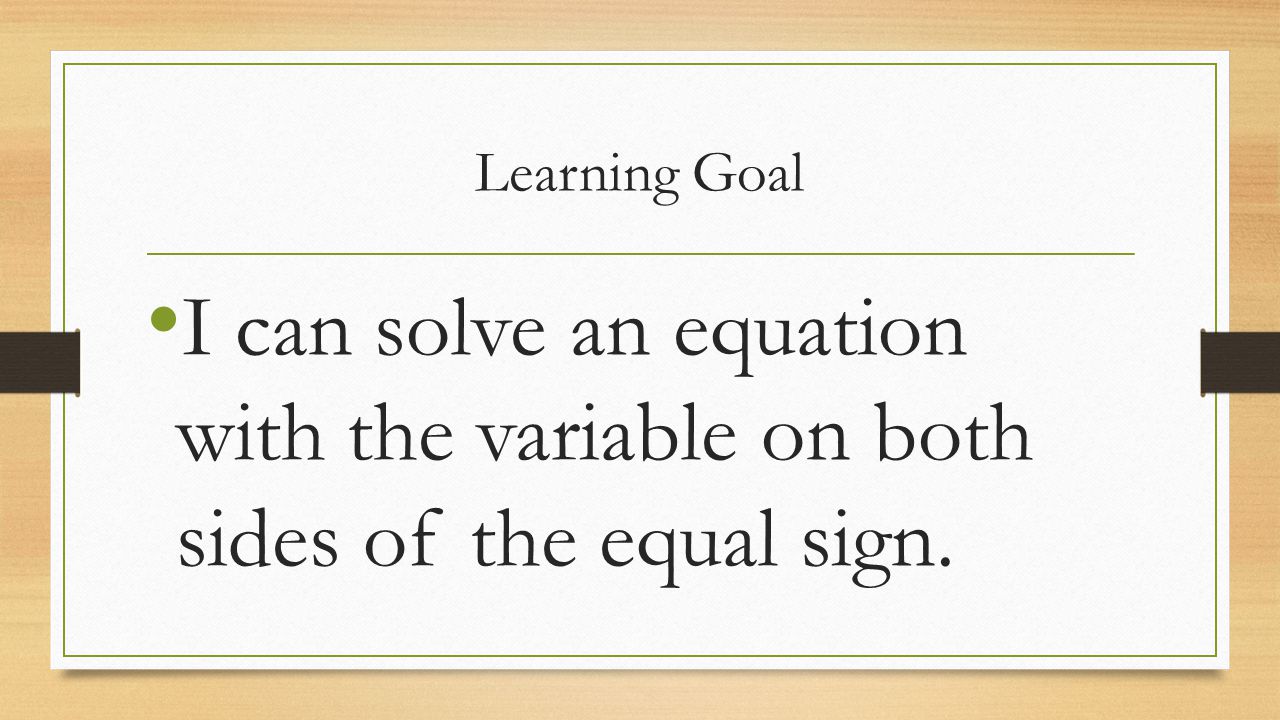 Learning Goal

• I can solve an equation with the variable on both sides of the equal sign.